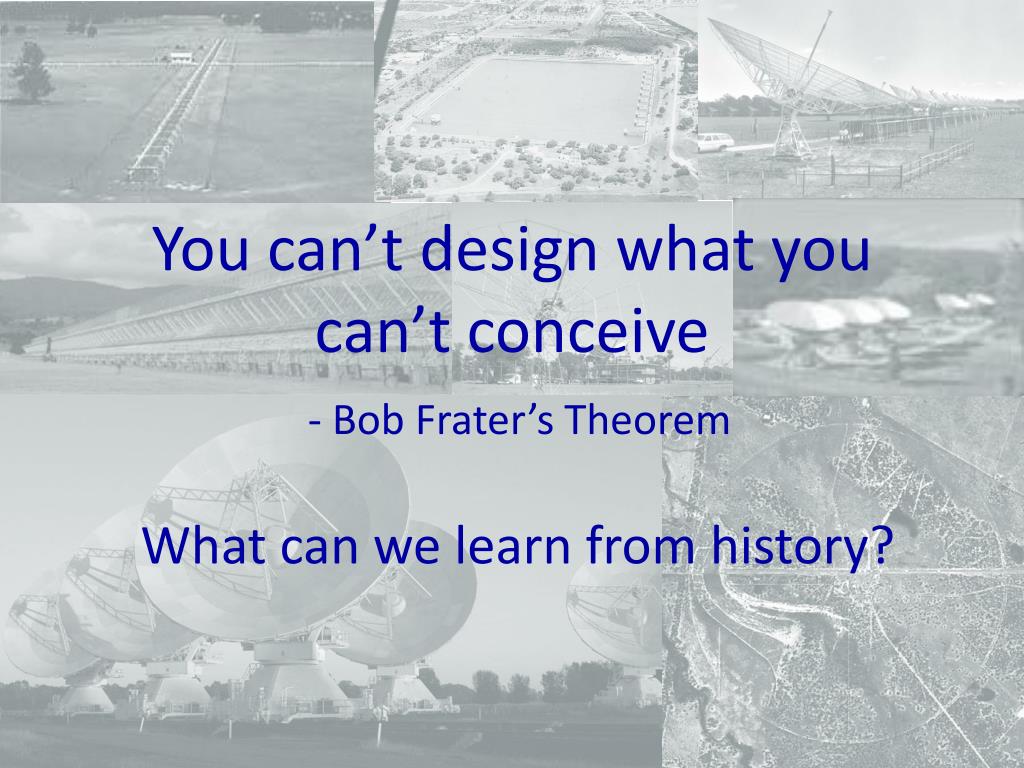 You can’t design what you can’t conceive

- Bob Frater’s Theorem

What can we learn from history?